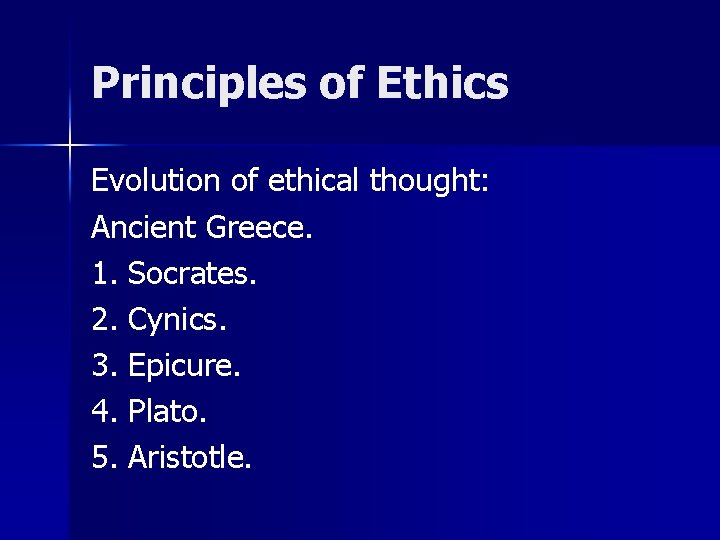 Principles of Ethics

Evolution of ethical thought:
Ancient Greece.
1. Socrates.
2. Cynics.
3. Epicure.
4. Plato.
5. Aristotle.